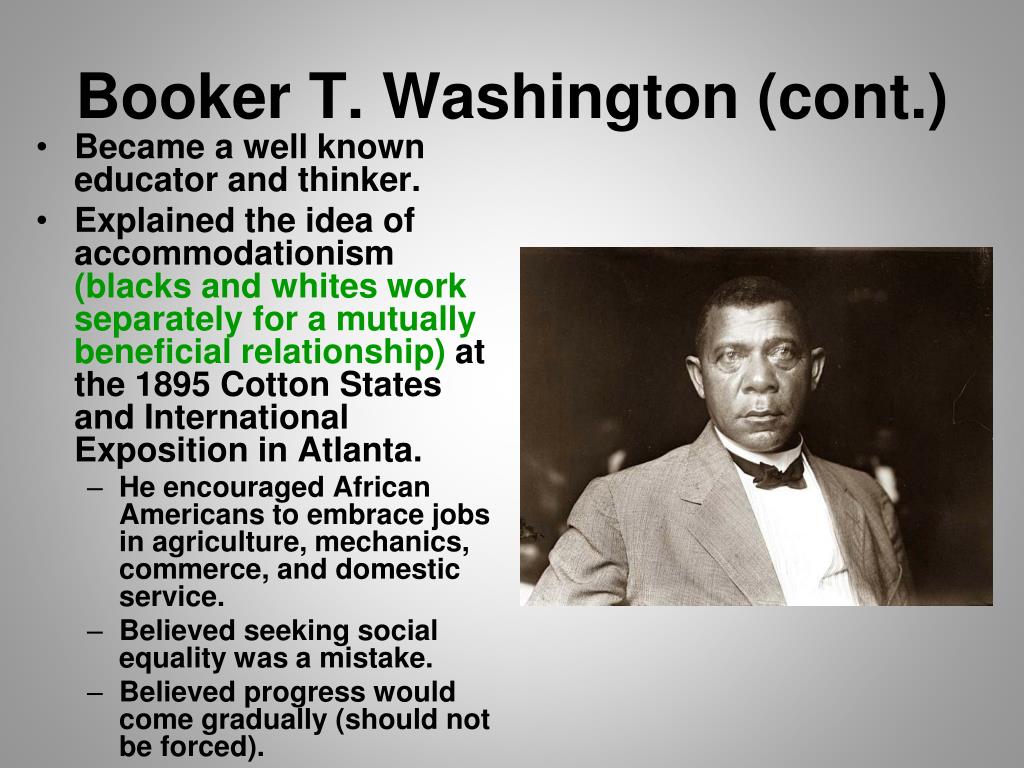 Booker T. Washington (cont.)

• Became a well known educator and thinker.
• Explained the idea of accommodationism (blacks and whites work separately for a mutually beneficial relationship) at the 1895 Cotton States and International Exposition in Atlanta.
– He encouraged African Americans to embrace jobs in agriculture, mechanics, commerce, and domestic service.
– Believed seeking social equality was a mistake.
– Believed progress would come gradually (should not be forced).